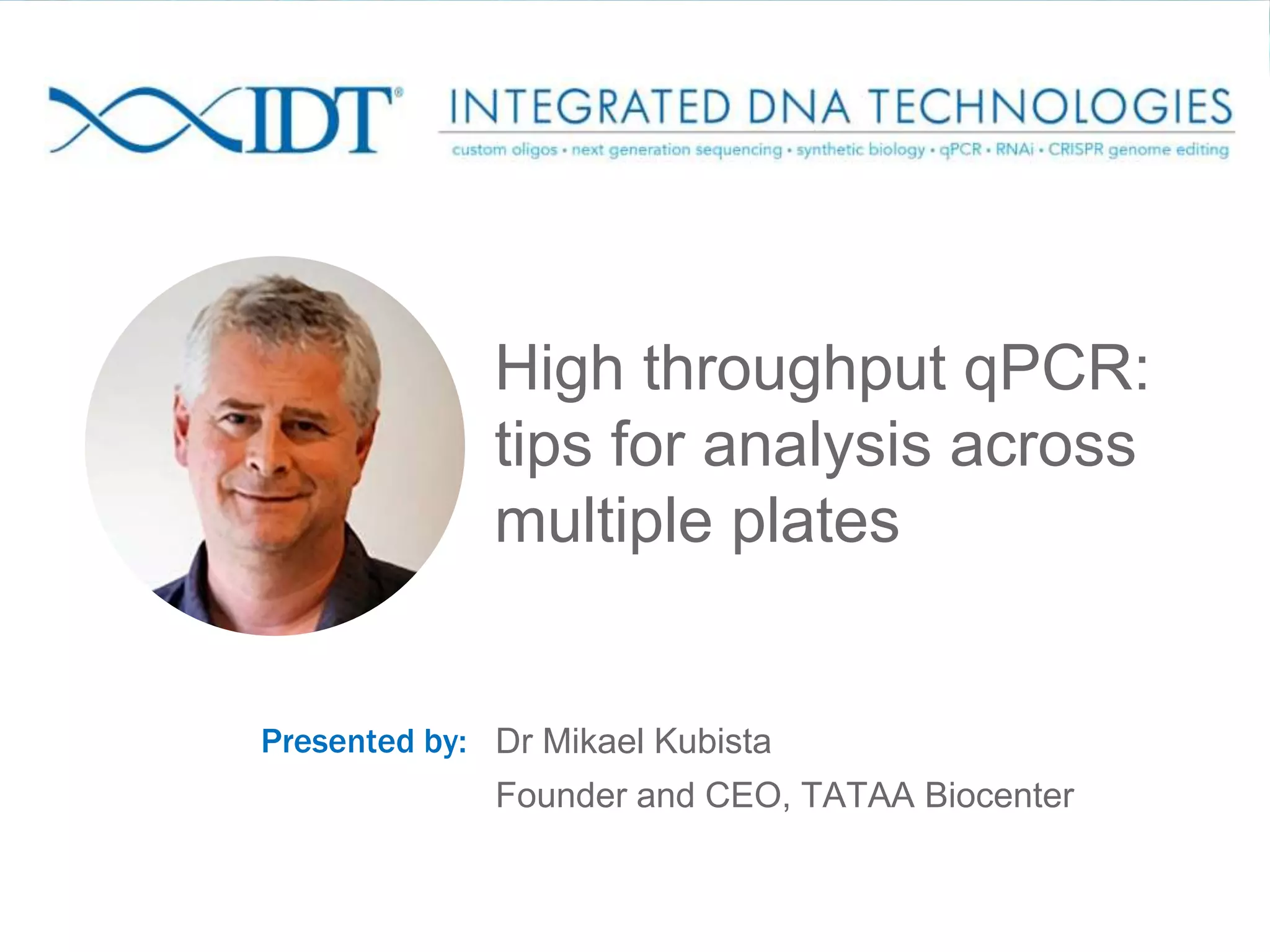 IDT®

INTEGRATED DNA TECHNOLOGIES

custom oligos • next generation sequencing • synthetic biology • qPCR • RNAi • CRISPR genome editing

High throughput qPCR: tips for analysis across multiple plates

Presented by: Dr Mikael Kubista

Founder and CEO, TATAA Biocenter